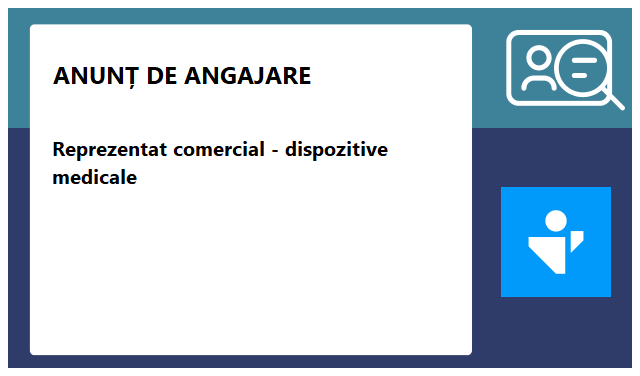 ANUNȚ DE ANGAJARE

Reprezentat comercial - dispozitive medicale